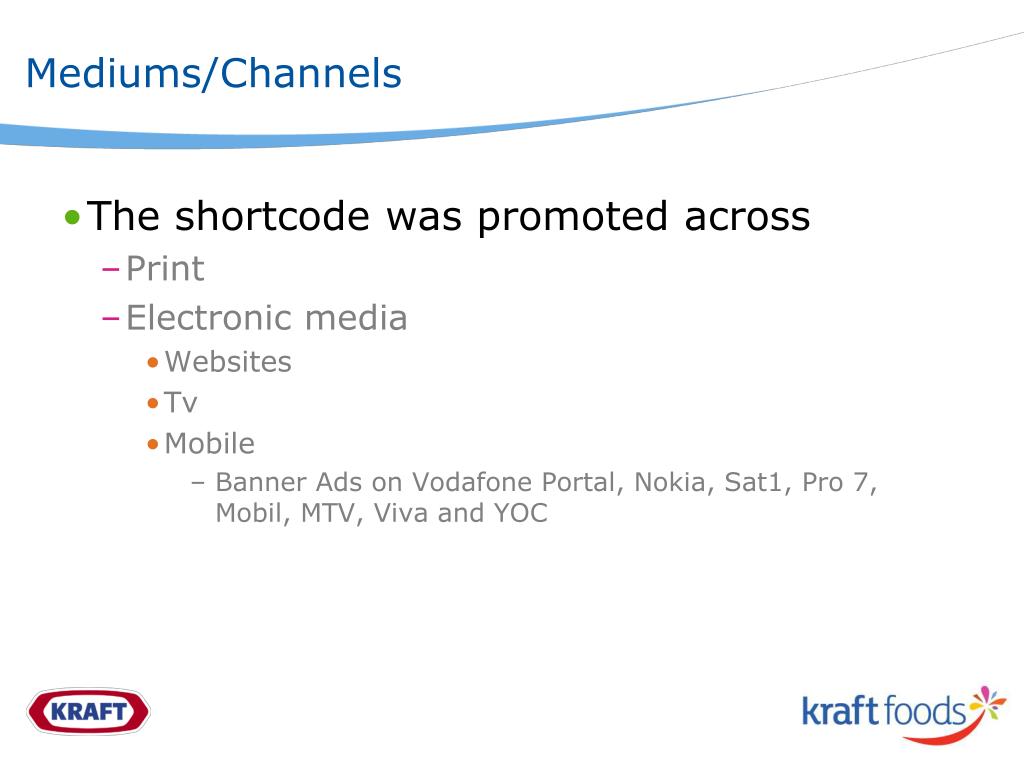 Mediums/Channels

• The shortcode was promoted across
– Print
– Electronic media
• Websites
• Tv
• Mobile
– Banner Ads on Vodafone Portal, Nokia, Sat1, Pro 7, Mobil, MTV, Viva and YOC

KRAFT

kraft foods